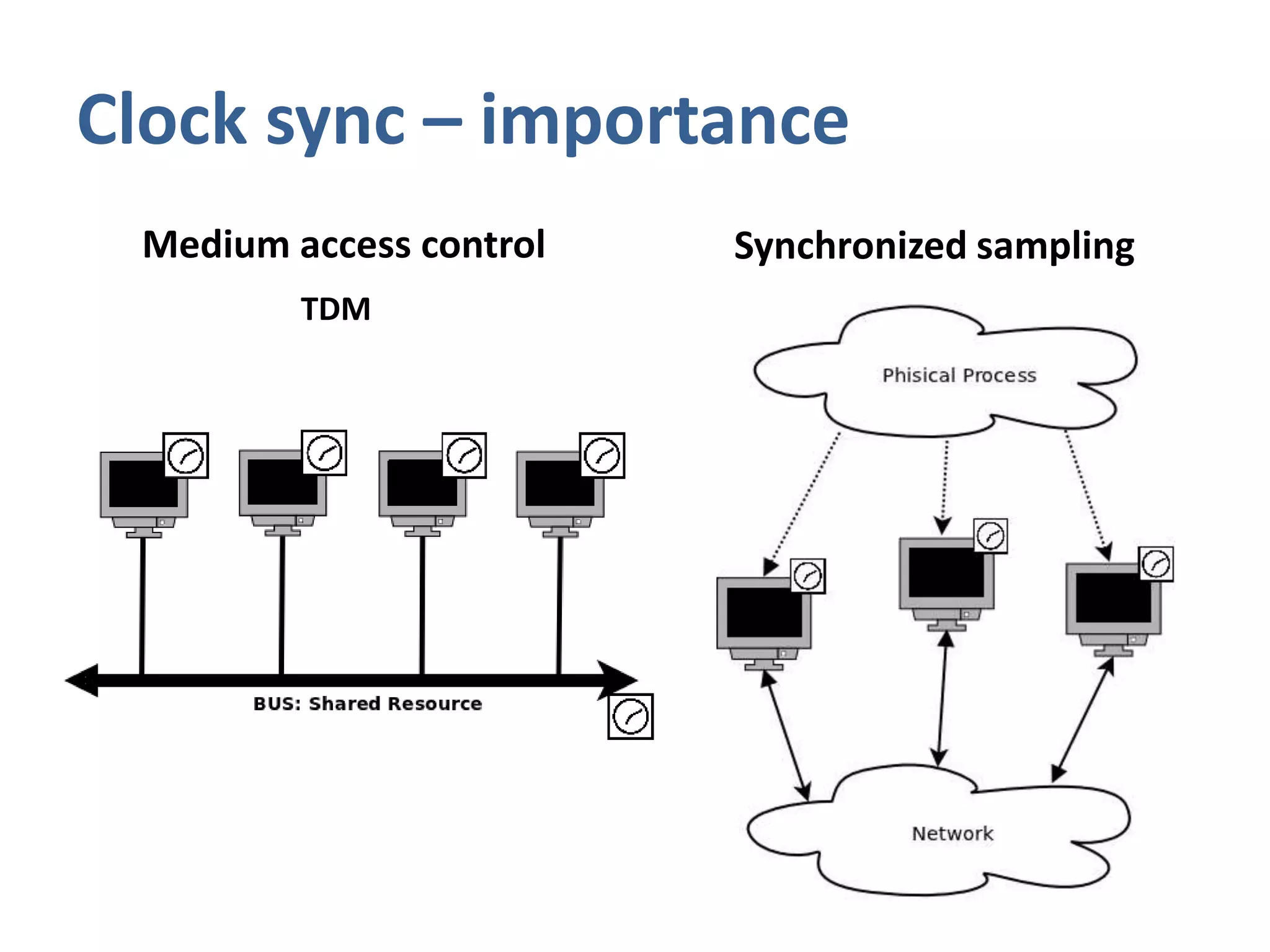 Clock sync – importance

Medium access control

TDM

BUS: Shared Resource

Synchronized sampling

Phisical Process

Network